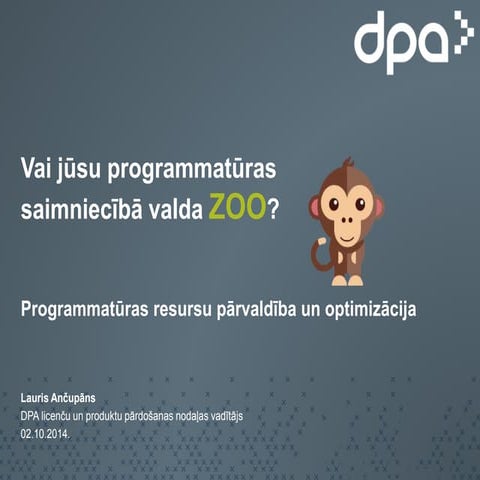 dpa

Vai jūsu programmatūras saimniecībā valda ZOO?

Programmatūras resursu pārvaldība un optimizācija

Lauris Ančupāns
DPA licenču un produktu pārdošanas nodaļas vadītājs
02.10.2014.